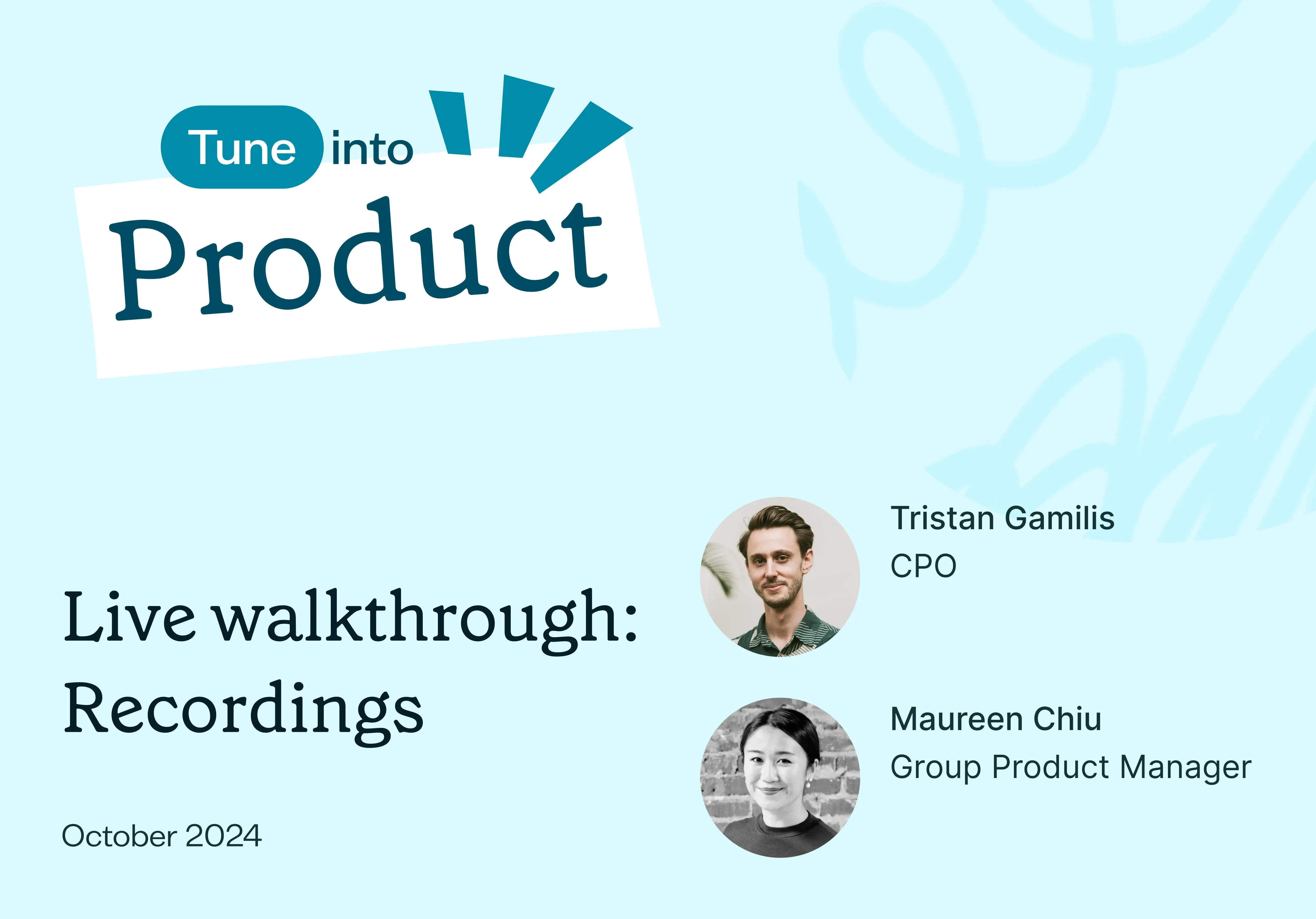 Tune into
Product

Live walkthrough: Recordings

October 2024

Tristan Gamilis
CPO

Maureen Chiu
Group Product Manager